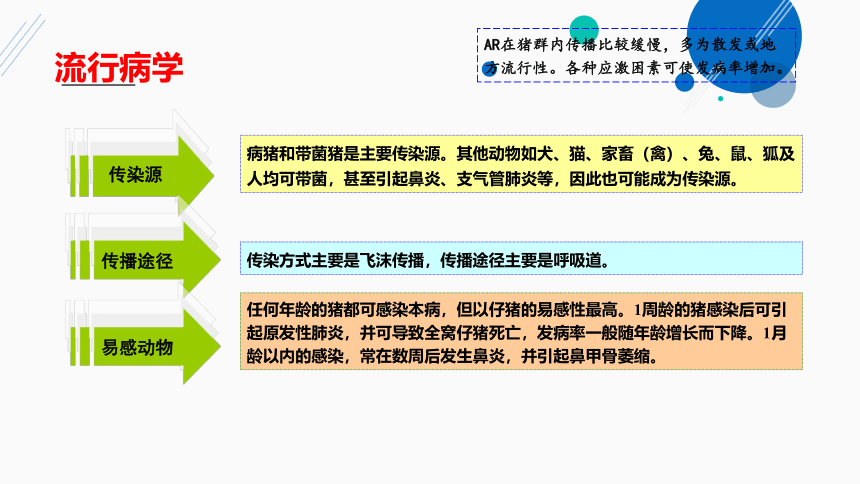 流行病学

AR在猪群内传播比较缓慢，多为散发或地方流行性。各种应激因素可使发病率增加。

传染源

病猪和带菌猪是主要传染源。其他动物如犬、猫、家畜（禽）、兔、鼠、狐及人均可带菌，甚至引起鼻炎、支气管肺炎等，因此也可能成为传染源。

传播途径

传染方式主要是飞沫传播，传播途径主要是呼吸道。

易感动物

任何年龄的猪都可感染本病，但以仔猪的易感性最高。1周龄的猪感染后可引起原发性肺炎，并可导致全窝仔猪死亡，发病率一般随年龄增长而下降。1月龄以内的感染，常在数周后发生鼻炎，并引起鼻甲骨萎缩。